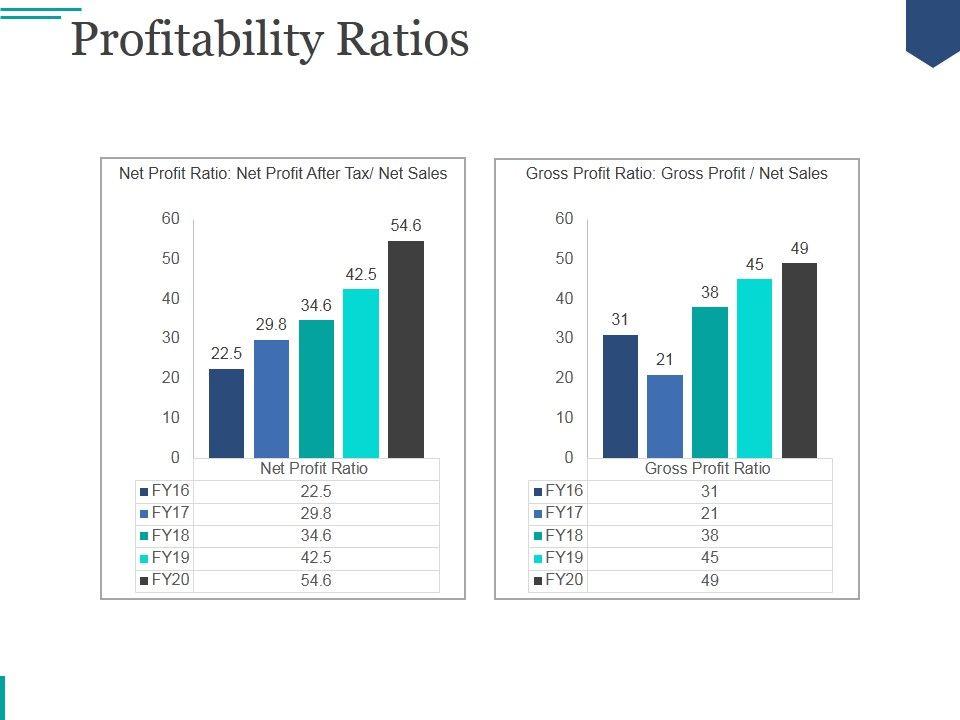 Profitability Ratios

Net Profit Ratio: Net Profit After Tax/ Net Sales

60
50
40
30
20
10
0

22.5
29.8
34.6
42.5
54.6

| | Net Profit Ratio |
|---|---|
| FY16 | 22.5 |
| FY17 | 29.8 |
| FY18 | 34.6 |
| FY19 | 42.5 |
| FY20 | 54.6 |

Gross Profit Ratio: Gross Profit / Net Sales

60
50
40
30
20
10
0

31
21
38
45
49

| | Gross Profit Ratio |
|---|---|
| FY16 | 31 |
| FY17 | 21 |
| FY18 | 38 |
| FY19 | 45 |
| FY20 | 49 |